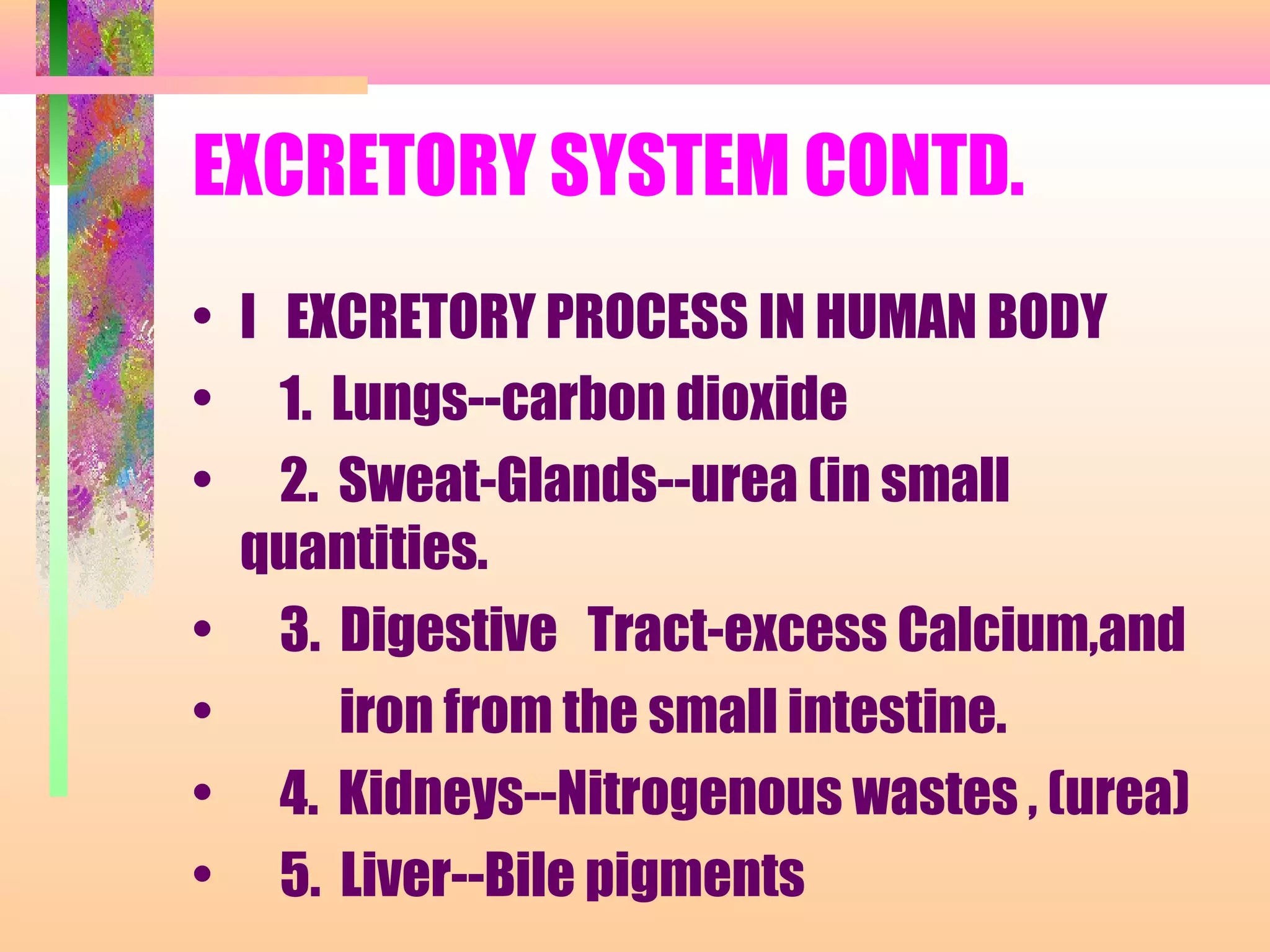 EXCRETORY SYSTEM CONTD.

• I EXCRETORY PROCESS IN HUMAN BODY
• 1. Lungs--carbon dioxide
• 2. Sweat-Glands--urea (in small quantities.
• 3. Digestive Tract-excess Calcium,and
• iron from the small intestine.
• 4. Kidneys--Nitrogenous wastes , (urea)
• 5. Liver--Bile pigments